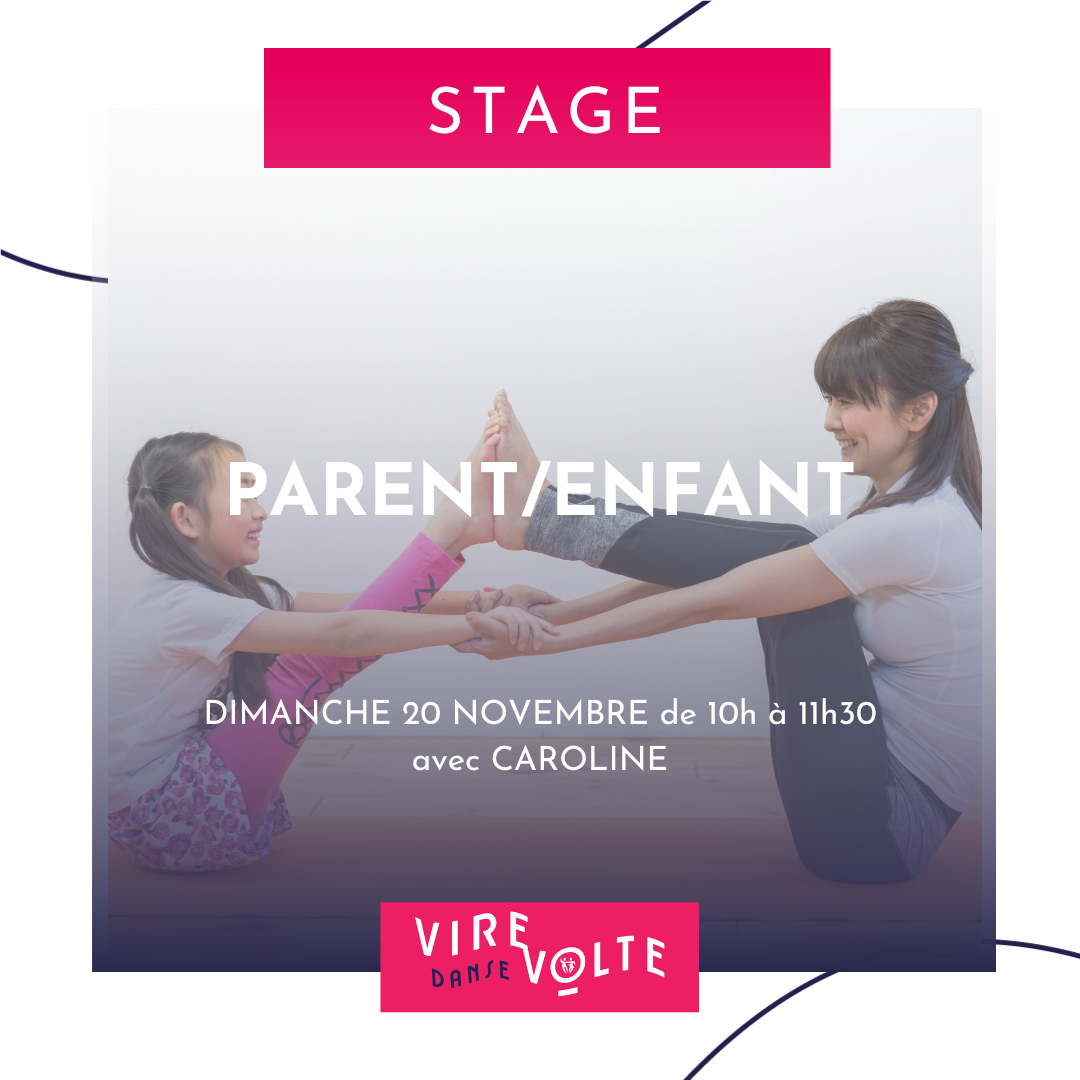 STAGE

PARENT/ENFANT

DIMANCHE 20 NOVEMBRE de 10h à 11h30
avec CAROLINE

VIRE VOLTE
DANSE